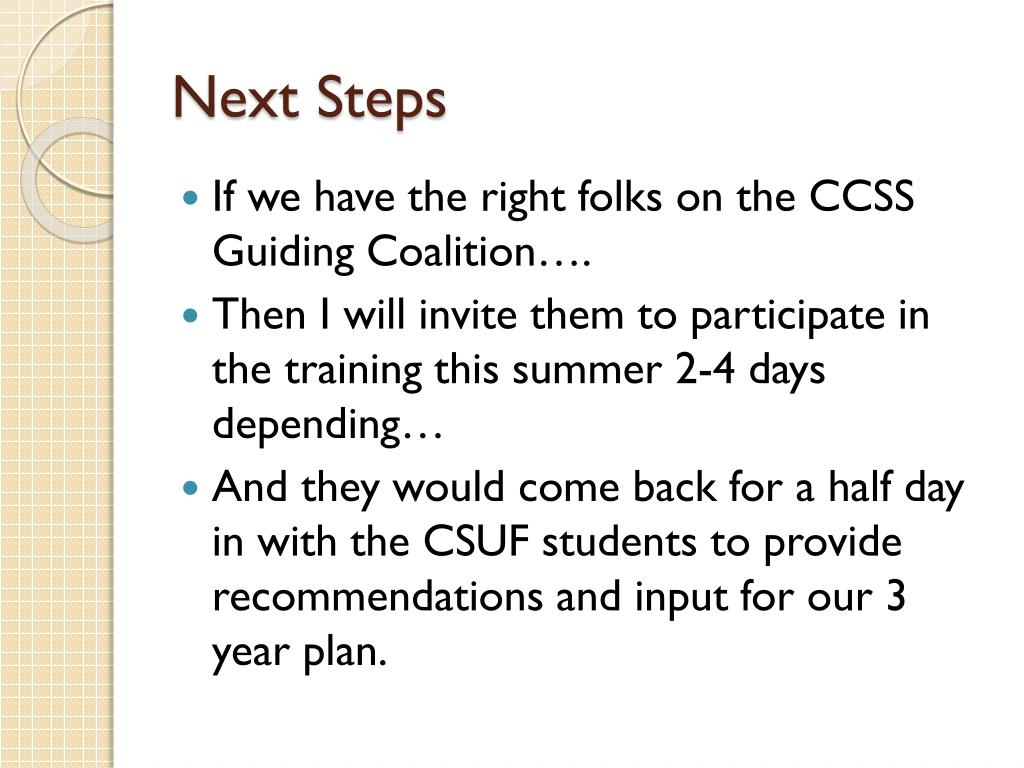 Next Steps

- If we have the right folks on the CCSS Guiding Coalition….
- Then I will invite them to participate in the training this summer 2-4 days depending…
- And they would come back for a half day in with the CSUF students to provide recommendations and input for our 3 year plan.